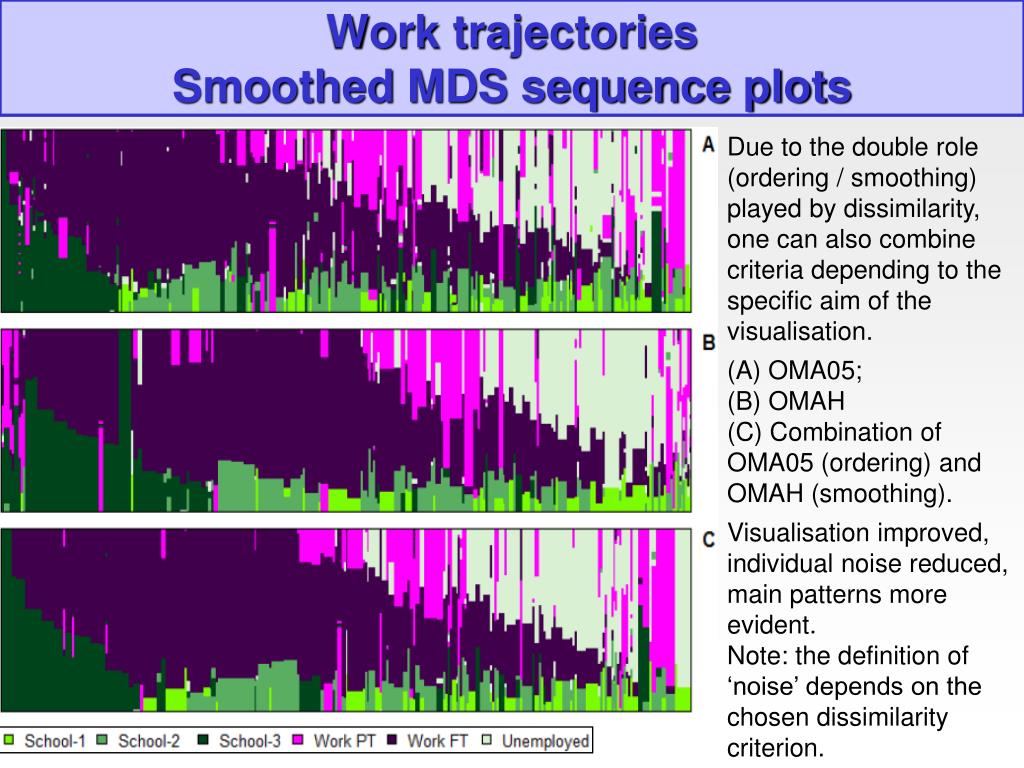 Work trajectories
Smoothed MDS sequence plots

A

B

C

School-1 School-2 School-3 Work PT Work FT Unemployed

Due to the double role (ordering / smoothing) played by dissimilarity, one can also combine criteria depending to the specific aim of the visualisation.

(A) OMA05;
(B) OMAH
(C) Combination of OMA05 (ordering) and OMAH (smoothing).

Visualisation improved, individual noise reduced, main patterns more evident.
Note: the definition of ‘noise’ depends on the chosen dissimilarity criterion.